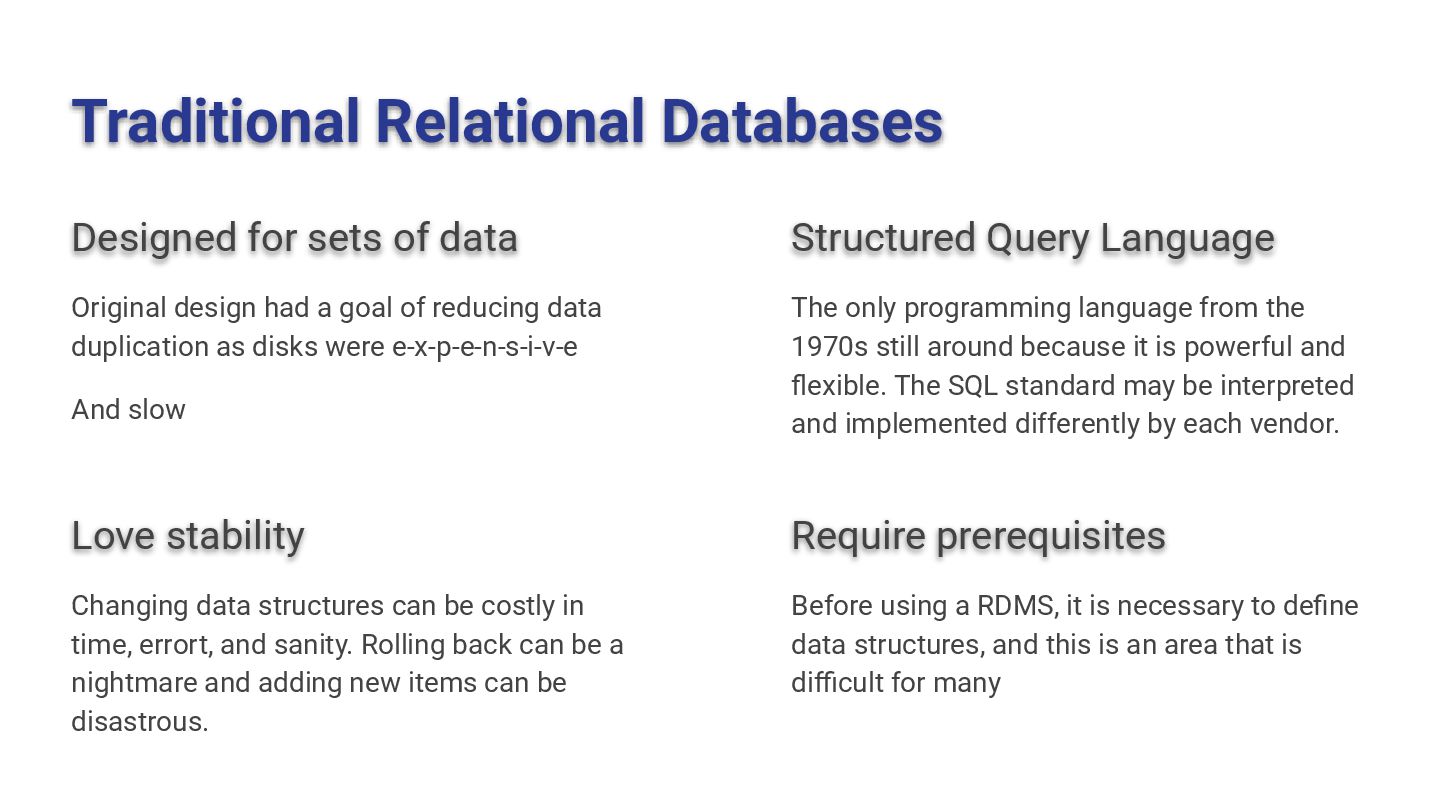 Traditional Relational Databases

Designed for sets of data

Original design had a goal of reducing data duplication as disks were e-x-p-e-n-s-i-v-e

And slow

Love stability

Changing data structures can be costly in time, errort, and sanity. Rolling back can be a nightmare and adding new items can be disastrous.

Structured Query Language

The only programming language from the 1970s still around because it is powerful and flexible. The SQL standard may be interpreted and implemented differently by each vendor.

Require prerequisites

Before using a RDMS, it is necessary to define data structures, and this is an area that is difficult for many